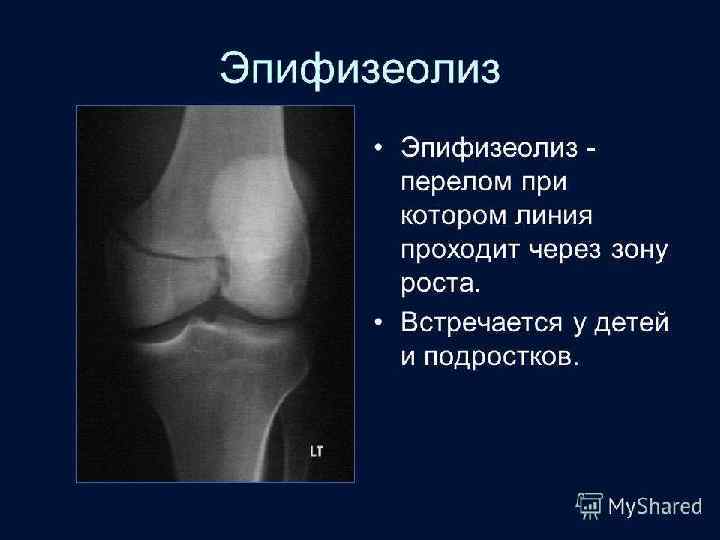 Эпифизеолиз

LT

• Эпифизеолиз - перелом при котором линия проходит через зону роста.

• Встречается у детей и подростков.

MyShared